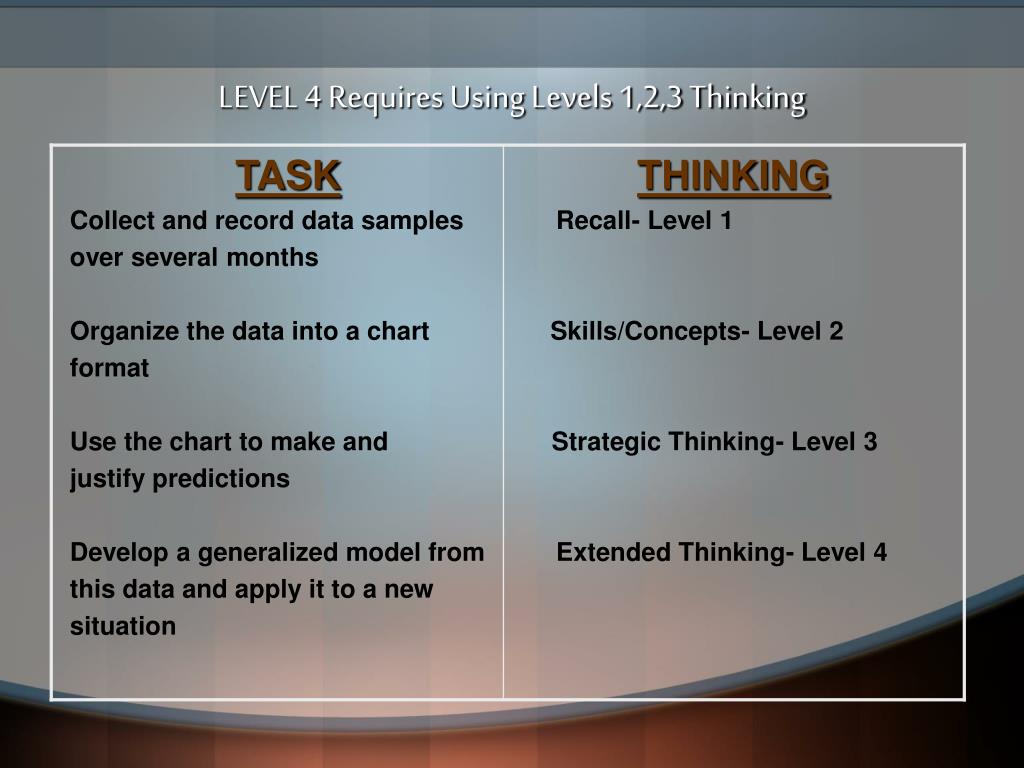 LEVEL 4 Requires Using Levels 1,2,3 Thinking

| TASK | THINKING |
|---|---|
| Collect and record data samples over several months | Recall- Level 1 |
| Organize the data into a chart format | Skills/Concepts- Level 2 |
| Use the chart to make and justify predictions | Strategic Thinking- Level 3 |
| Develop a generalized model from this data and apply it to a new situation | Extended Thinking- Level 4 |